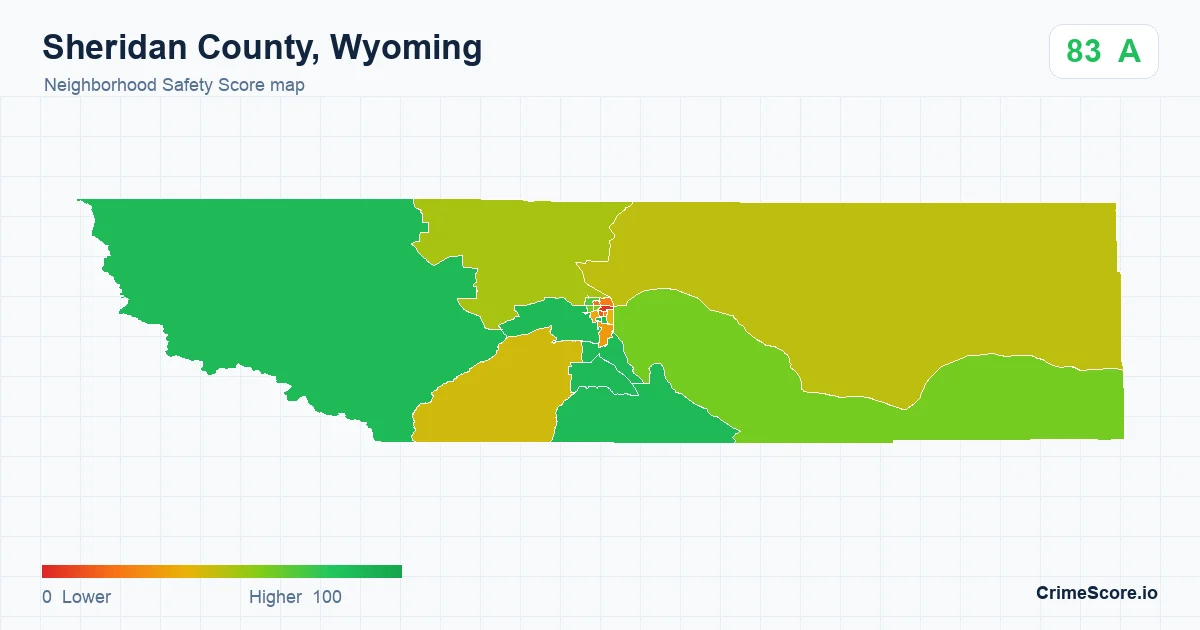 Sheridan County, Wyoming
Neighborhood Safety Score map

83 A

0 Lower Higher 100

CrimeScore.io